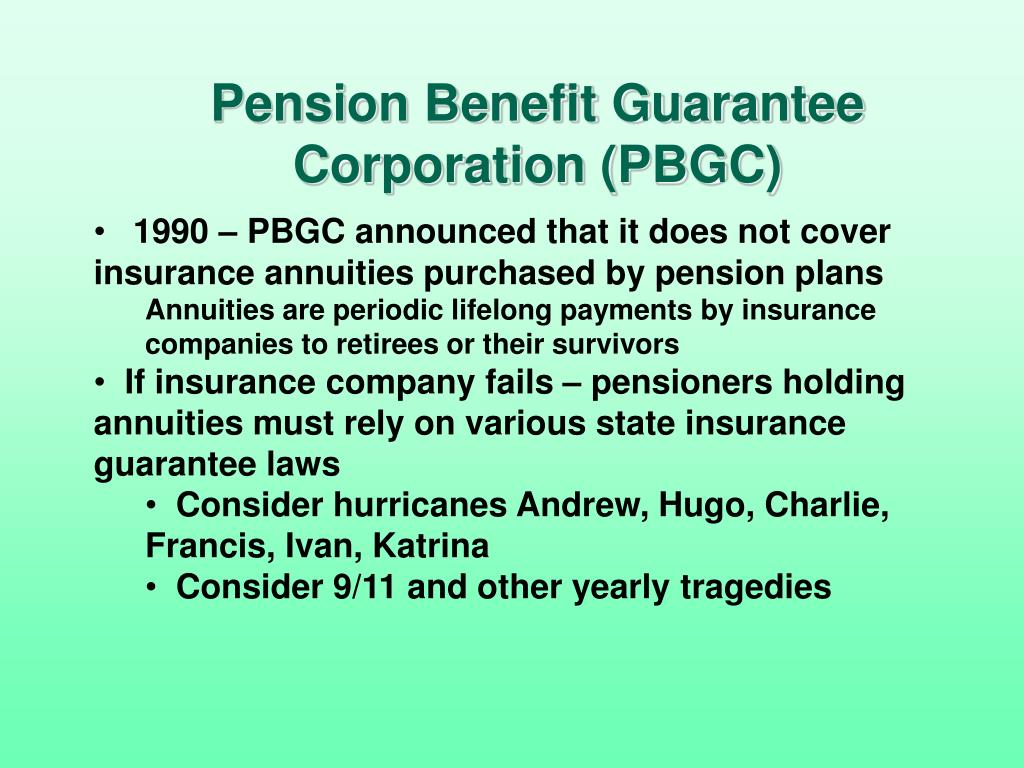 Pension Benefit Guarantee Corporation (PBGC)

• 1990 – PBGC announced that it does not cover insurance annuities purchased by pension plans

Annuities are periodic lifelong payments by insurance companies to retirees or their survivors

• If insurance company fails – pensioners holding annuities must rely on various state insurance guarantee laws

• Consider hurricanes Andrew, Hugo, Charlie, Francis, Ivan, Katrina

• Consider 9/11 and other yearly tragedies